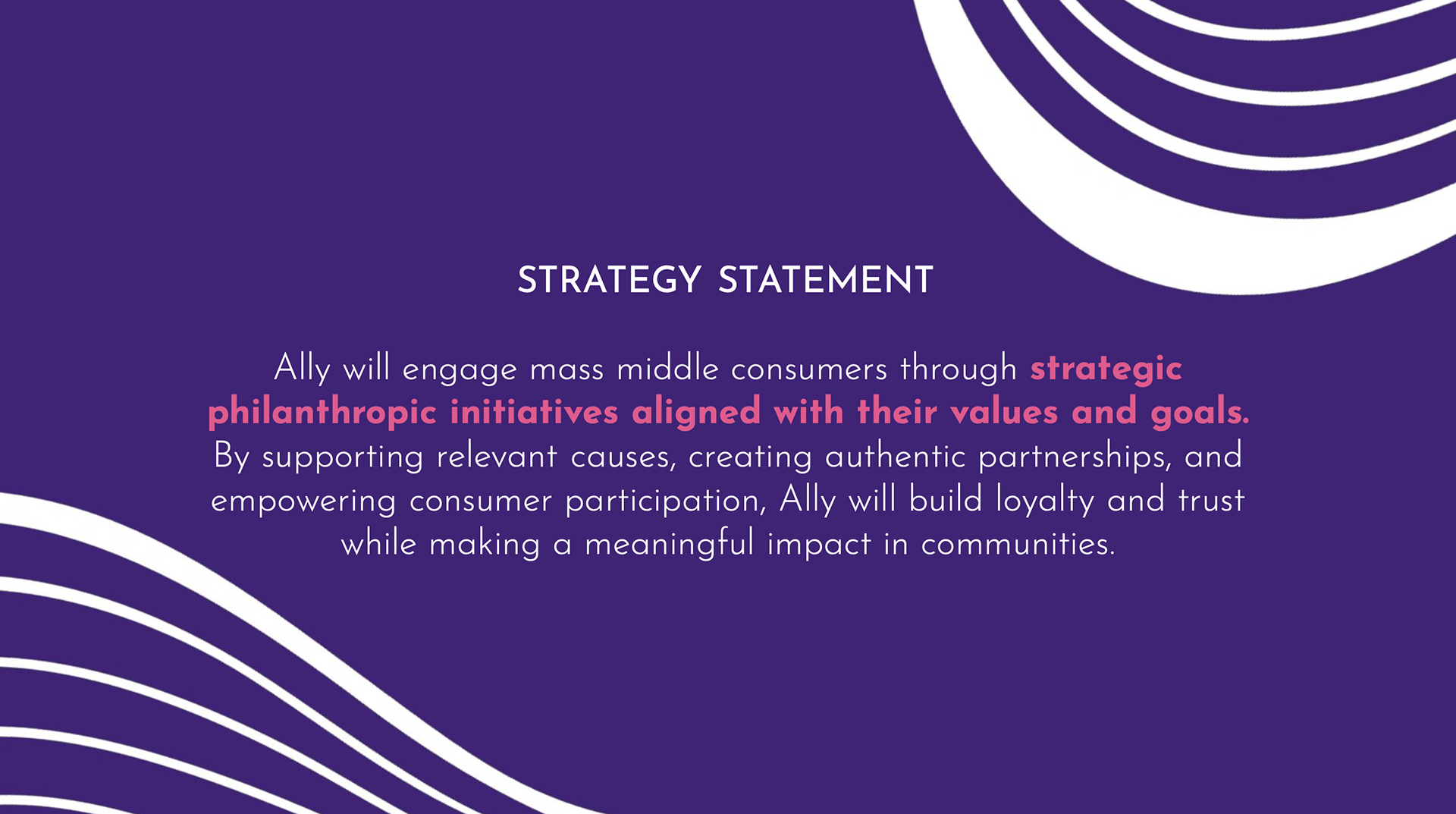 STRATEGY STATEMENT

Ally will engage mass middle consumers through strategic philanthropic initiatives aligned with their values and goals. By supporting relevant causes, creating authentic partnerships, and empowering consumer participation, Ally will build loyalty and trust while making a meaningful impact in communities.